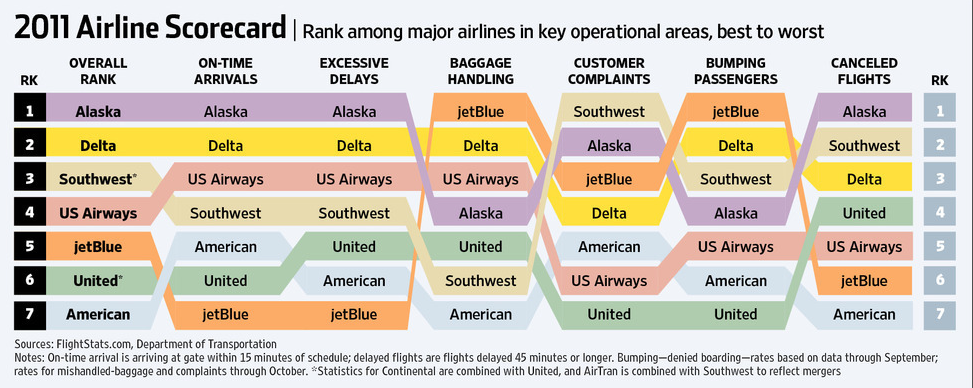 2011 Airline Scorecard | Rank among major airlines in key operational areas, best to worst

| RK | OVERALL RANK | ON-TIME ARRIVALS | EXCESSIVE DELAYS | BAGGAGE HANDLING | CUSTOMER COMPLAINTS | BUMPING PASSENGERS | CANCELED FLIGHTS | RK |
|---|---|---|---|---|---|---|---|---|
| 1 | Alaska | Alaska | Alaska | jetBlue | Southwest | jetBlue | Alaska | 1 |
| 2 | Delta | Delta | Delta | Delta | Alaska | Delta | Southwest | 2 |
| 3 | Southwest* | US Airways | US Airways | US Airways | jetBlue | Southwest | Delta | 3 |
| 4 | US Airways | Southwest | Southwest | Alaska | Delta | Alaska | United | 4 |
| 5 | jetBlue | American | United | United | American | US Airways | US Airways | 5 |
| 6 | United* | United | American | Southwest | US Airways | American | jetBlue | 6 |
| 7 | American | jetBlue | jetBlue | American | United | United | American | 7 |

Sources: FlightStats.com, Department of Transportation
Notes: On-time arrival is arriving at gate within 15 minutes of schedule; delayed flights are flights delayed 45 minutes or longer. Bumping—denied boarding—rates based on data through September; rates for mishandled-baggage and complaints through October. *Statistics for Continental are combined with United, and AirTran is combined with Southwest to reflect mergers